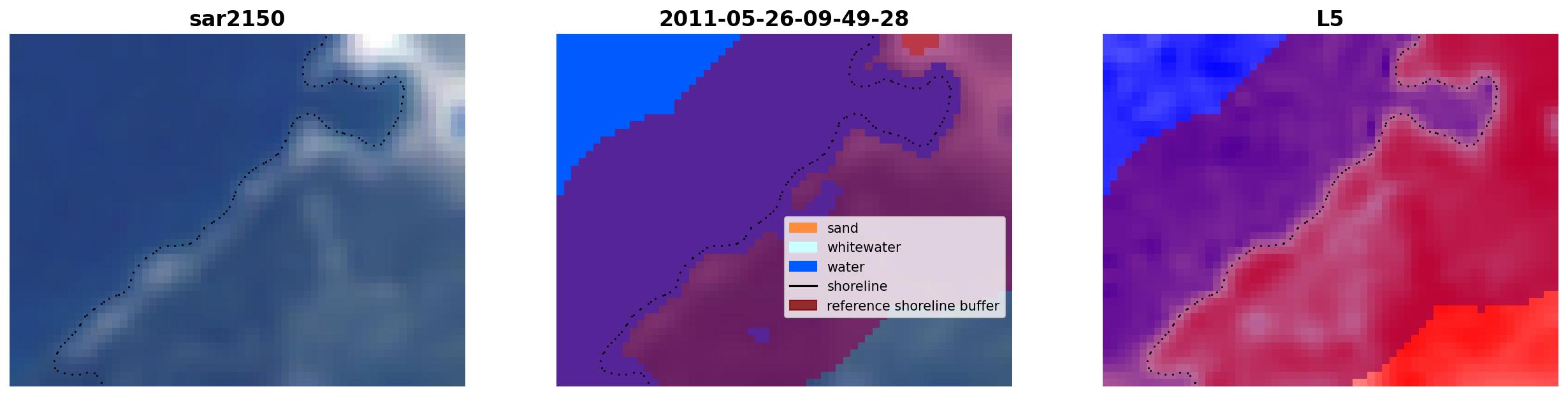 sar2150

2011-05-26-09-49-28

sand
whitewater
water
shoreline
reference shoreline buffer

L5